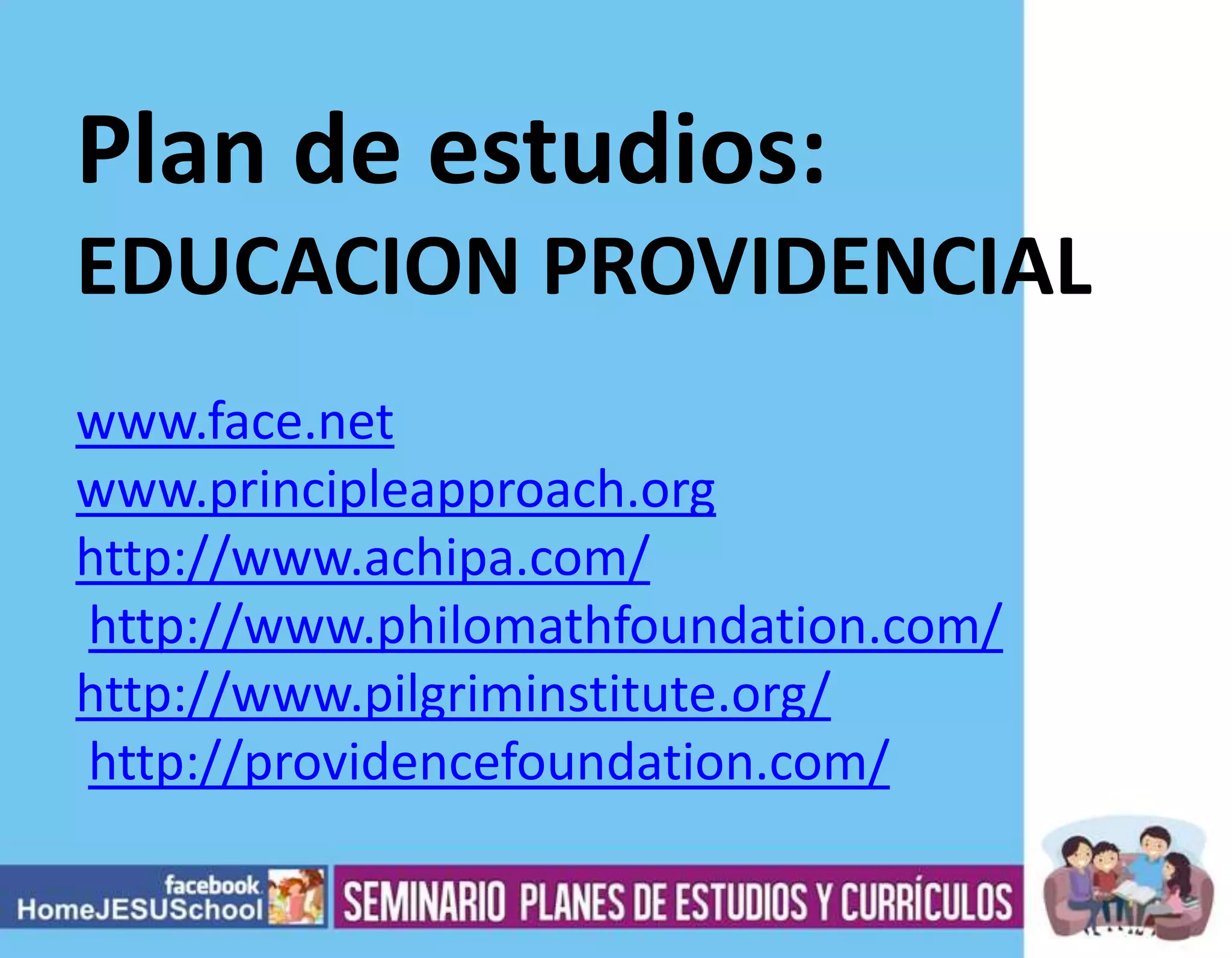 Plan de estudios:
EDUCACION PROVIDENCIAL

www.face.net
www.principleapproach.org
http://www.achipa.com/
http://www.philomathfoundation.com/
http://www.pilgriminstitute.org/
http://providencefoundation.com/

facebook
HomeJESUSchool

SEMINARIO PLANES DE ESTUDIOS Y CURRÍCULOS